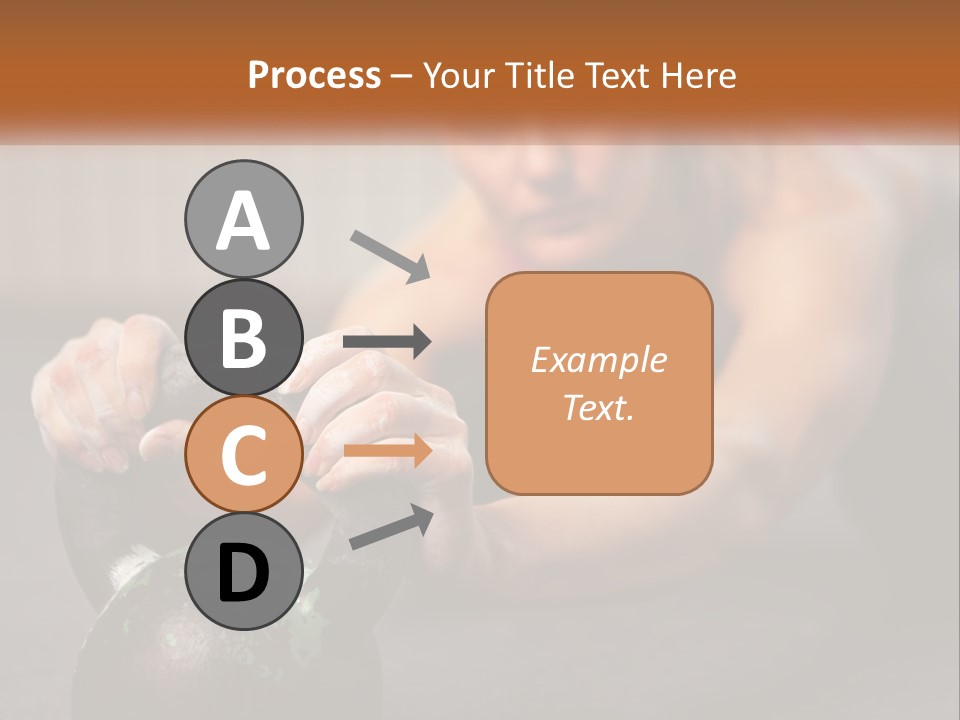 Process – Your Title Text Here

A

B

C

D

Example Text.